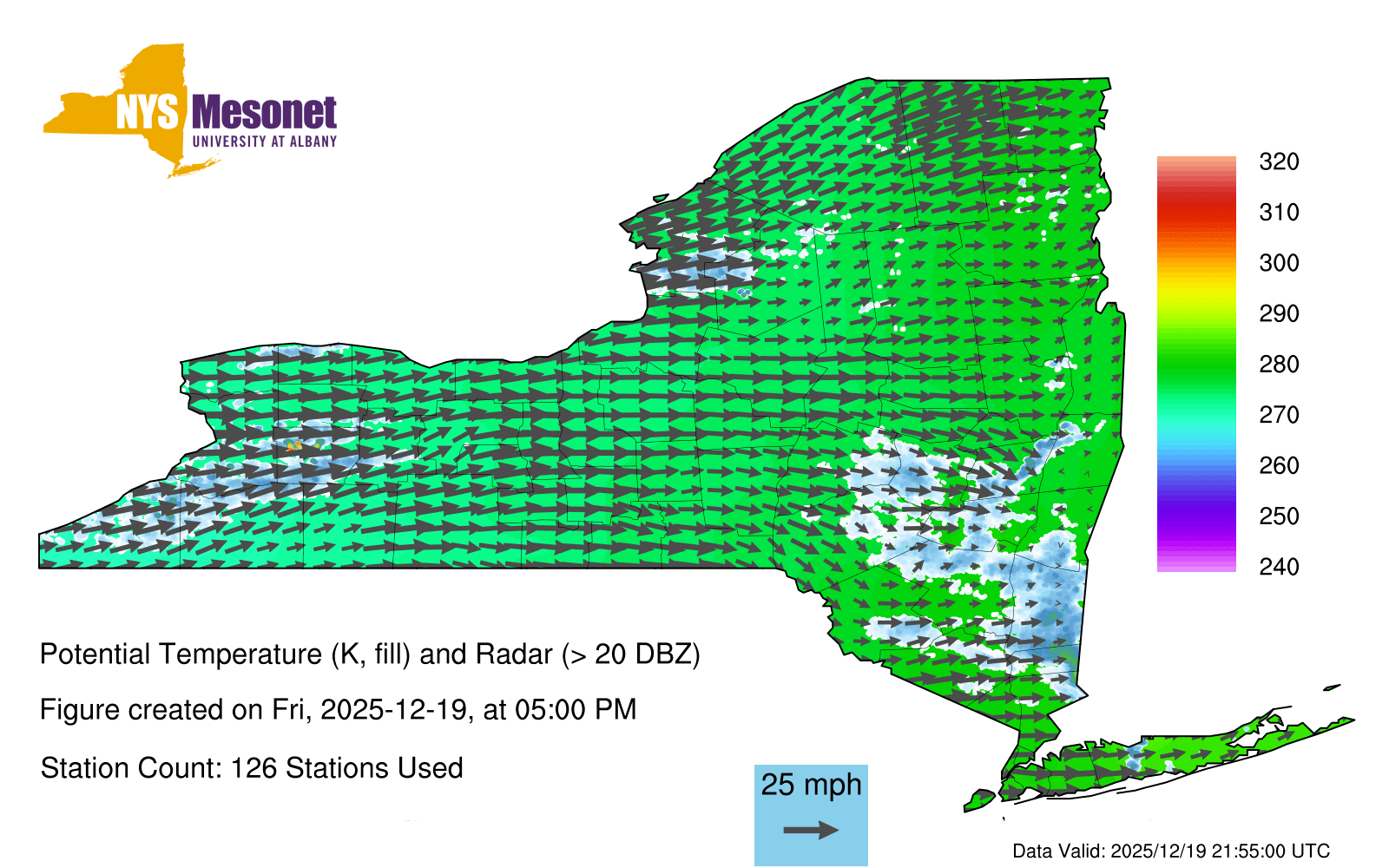 NYS Mesonet
UNIVERSITY AT ALBANY

320
310
300
290
280
270
260
250
240

Potential Temperature (K, fill) and Radar (> 20 DBZ)

Figure created on Fri, 2025-12-19, at 05:00 PM

Station Count: 126 Stations Used

25 mph

Data Valid: 2025/12/19 21:55:00 UTC